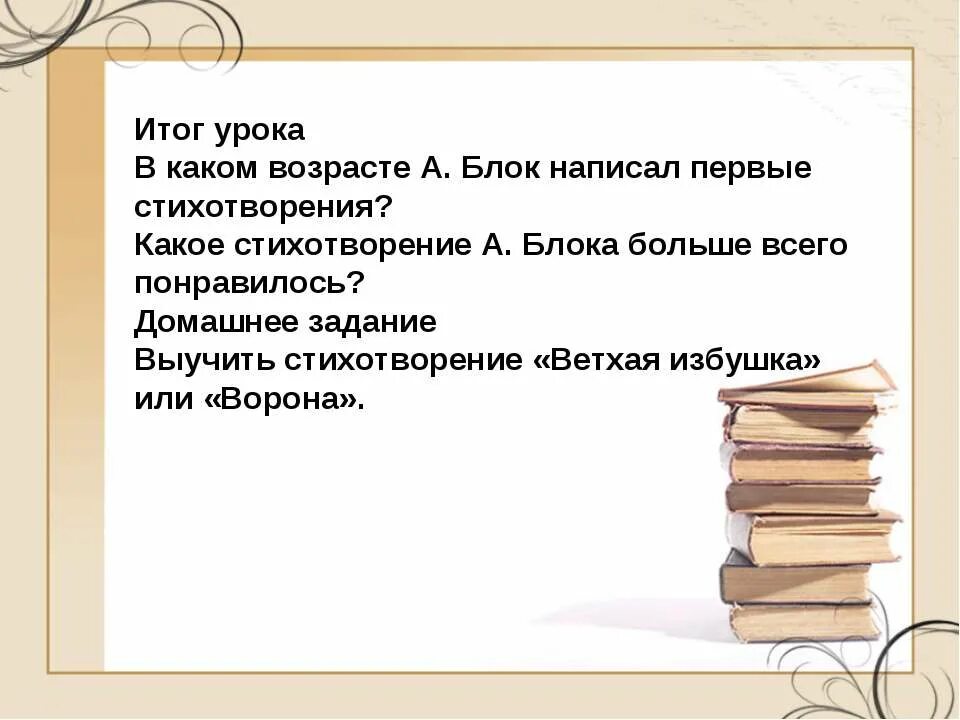 Итог урока
В каком возрасте А. Блок написал первые стихотворения?
Какое стихотворение А. Блока больше всего понравилось?
Домашнее задание
Выучить стихотворение «Ветхая избушка» или «Ворона».